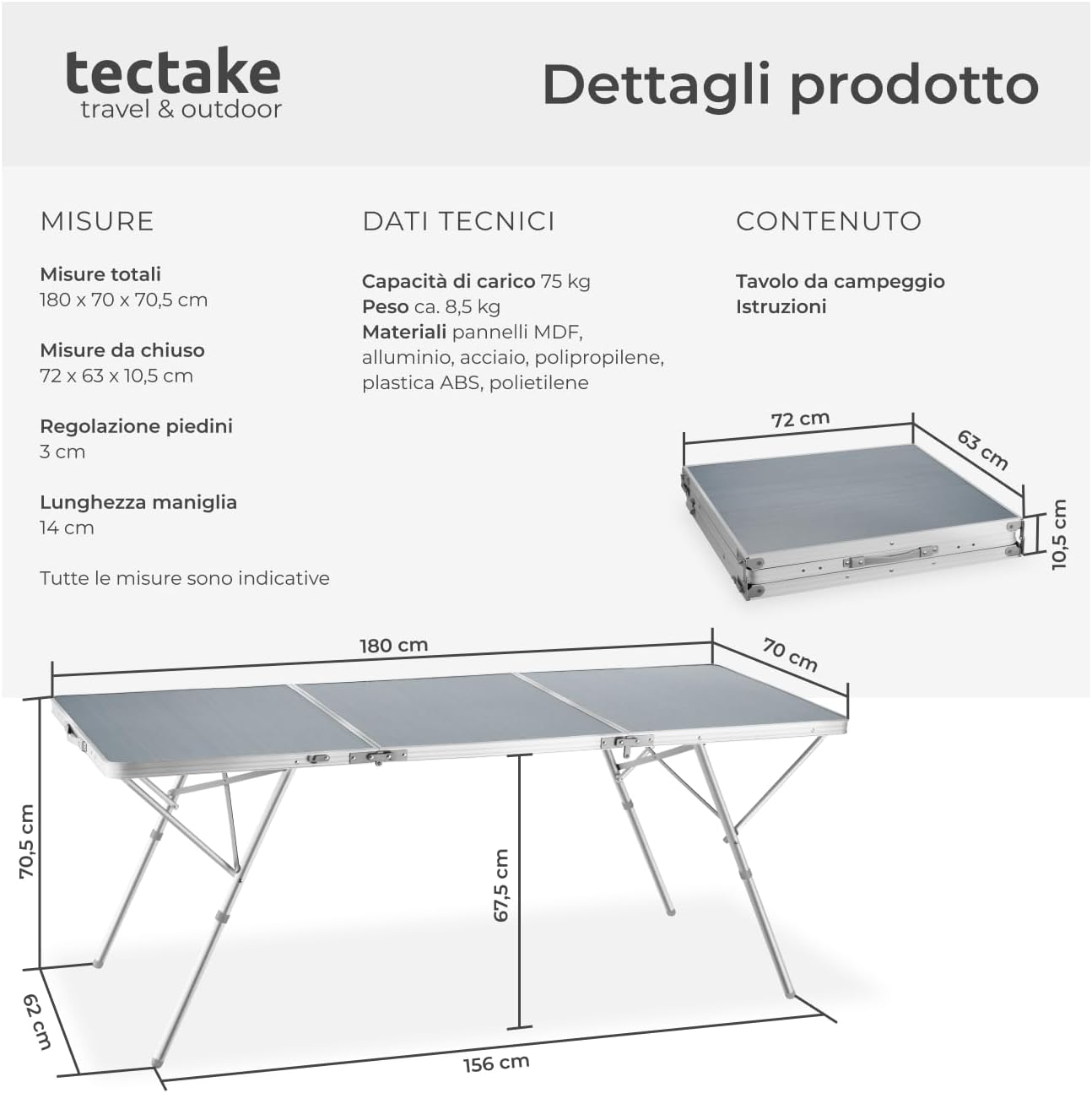 tectake
travel & outdoor

Dettagli prodotto

MISURE

Misure totali
180 x 70 x 70,5 cm

Misure da chiuso
72 x 63 x 10,5 cm

Regolazione piedini
3 cm

Lunghezza maniglia
14 cm

Tutte le misure sono indicative

DATI TECNICI

Capacità di carico 75 kg
Peso ca. 8,5 kg
Materiali pannelli MDF, alluminio, acciaio, polipropilene, plastica ABS, polietilene

CONTENUTO

Tavolo da campeggio
Istruzioni

72 cm
63 cm
10,5 cm

180 cm
70 cm
70,5 cm
67,5 cm
62 cm
156 cm